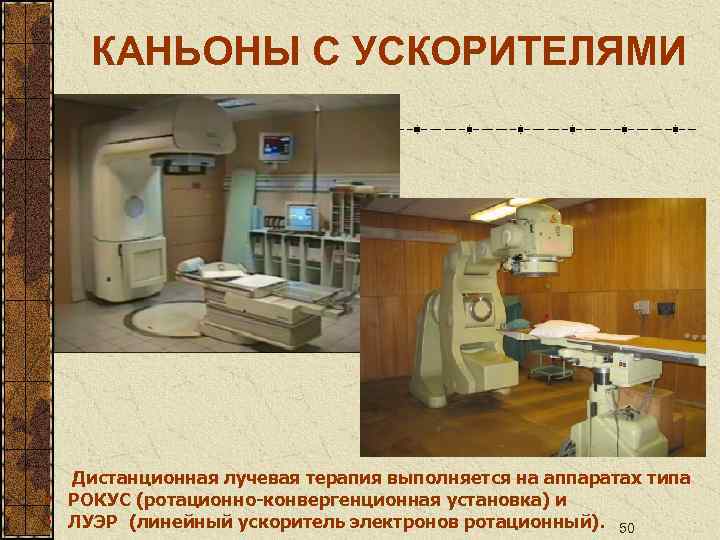 КАНЬОНЫ С УСКОРИТЕЛЯМИ

Дистанционная лучевая терапия выполняется на аппаратах типа РОКУС (ротационно-конвергенционная установка) и ЛУЭР (линейный ускоритель электронов ротационный).

50